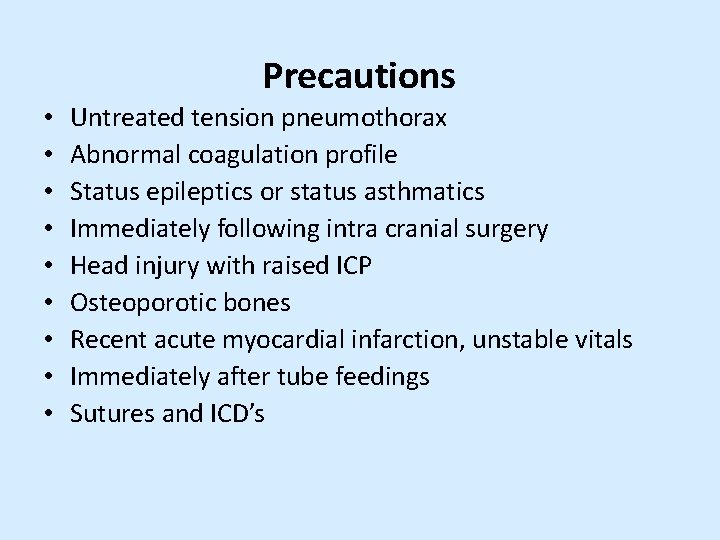 Precautions

• Untreated tension pneumothorax
• Abnormal coagulation profile
• Status epileptics or status asthmatics
• Immediately following intra cranial surgery
• Head injury with raised ICP
• Osteoporotic bones
• Recent acute myocardial infarction, unstable vitals
• Immediately after tube feedings
• Sutures and ICD's